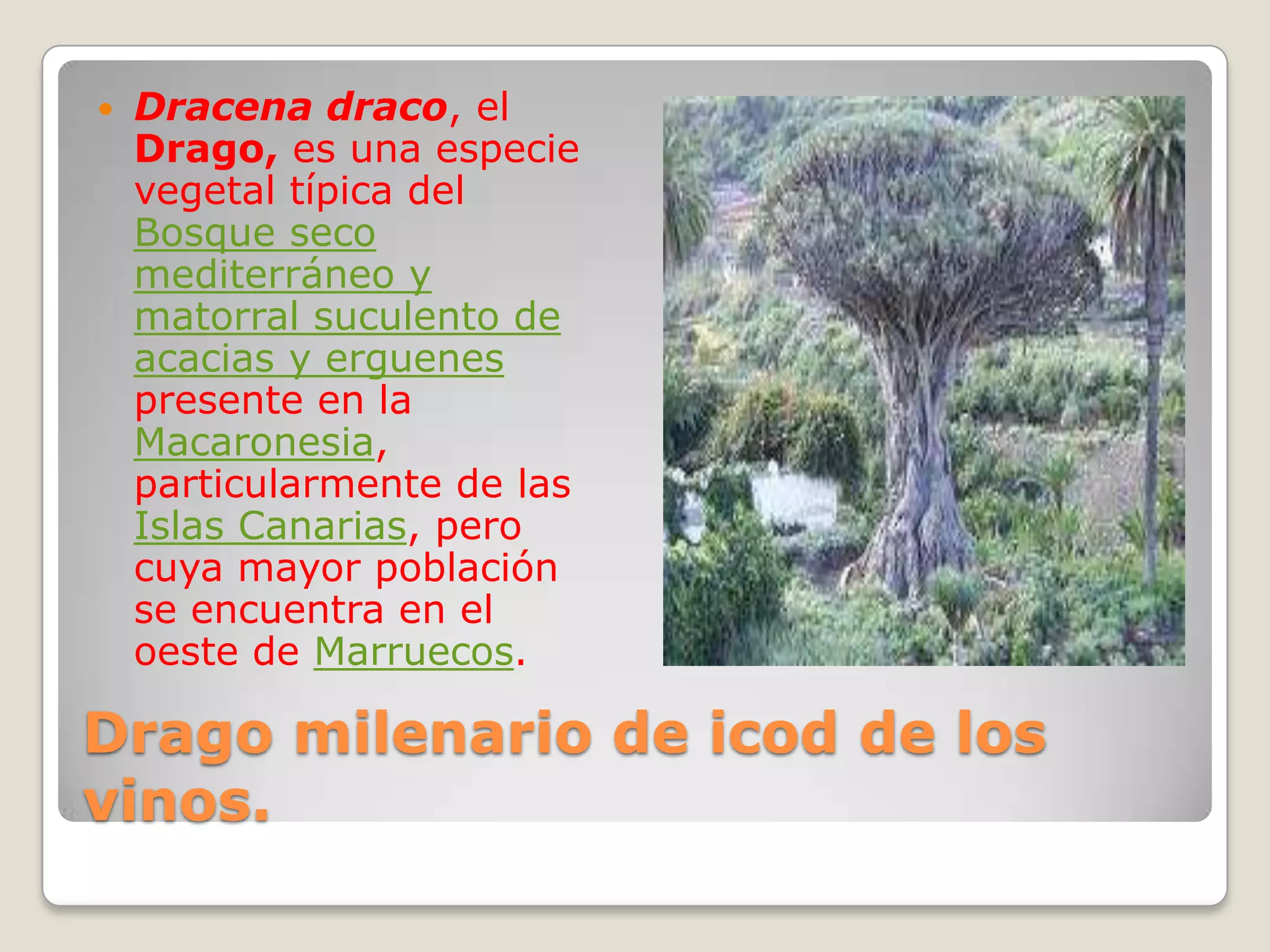 • Dracena draco, el Drago, es una especie vegetal típica del Bosque seco mediterráneo y matorral suculento de acacias y erguenes presente en la Macaronesia, particularmente de las Islas Canarias, pero cuya mayor población se encuentra en el oeste de Marruecos.

Drago milenario de icod de los vinos.